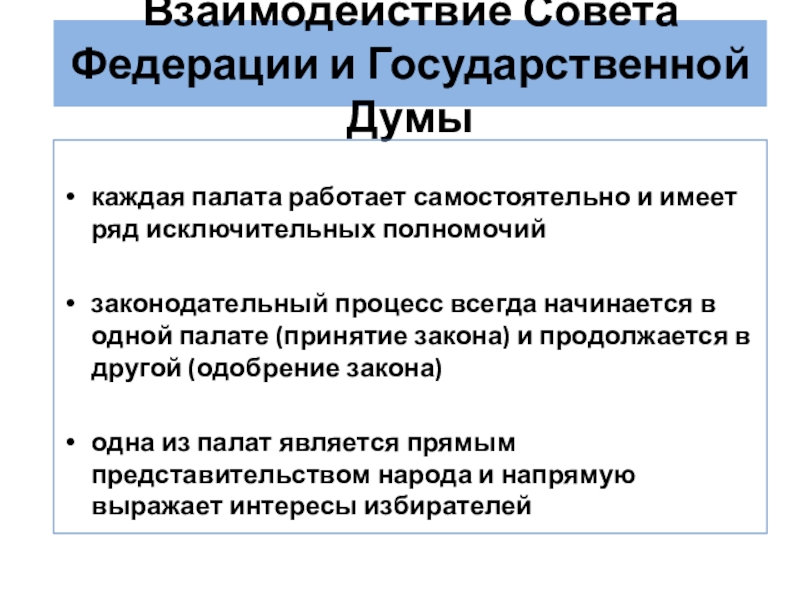 Взаимодействие Совета Федерации и Государственной Думы

• каждая палата работает самостоятельно и имеет ряд исключительных полномочий

• законодательный процесс всегда начинается в одной палате (принятие закона) и продолжается в другой (одобрение закона)

• одна из палат является прямым представительством народа и напрямую выражает интересы избирателей